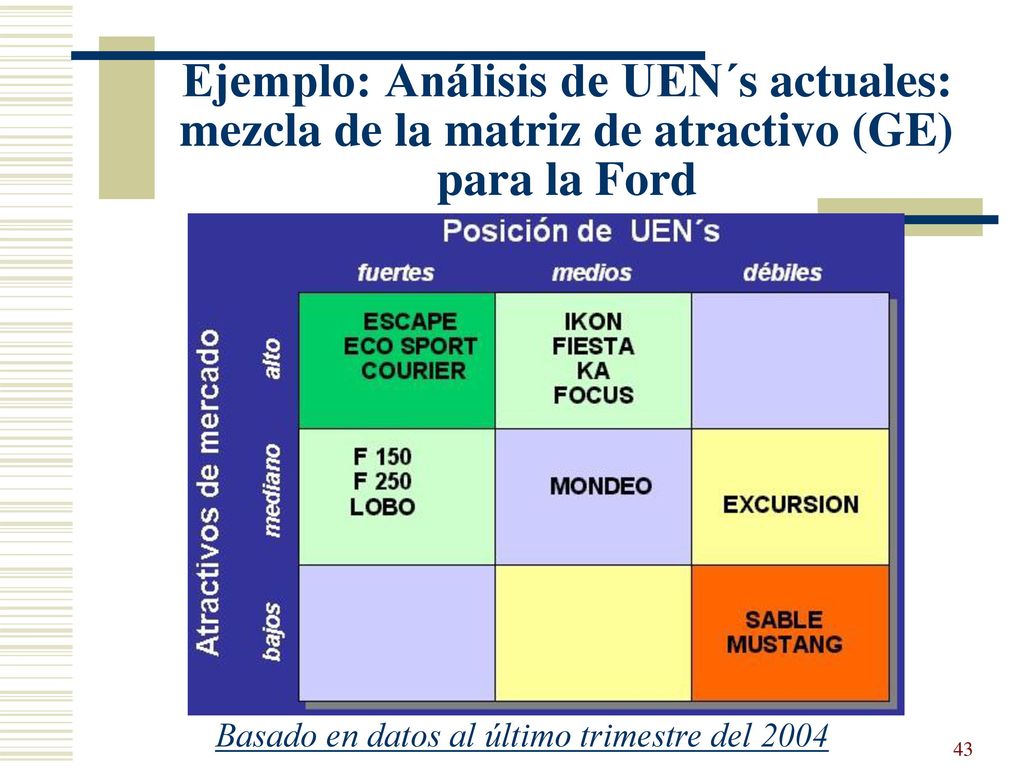 Ejemplo: Análisis de UEN´s actuales: mezcla de la matriz de atractivo (GE) para la Ford

Posición de UEN´s

Atractivos de mercado

| | fuertes | medios | débiles |
|---|---|---|---|
| alto | ESCAPE ECO SPORT COURIER | IKON FIESTA KA FOCUS | |
| mediano | F 150 F 250 LOBO | MONDEO | EXCURSION |
| bajos | | | SABLE MUSTANG |

Basado en datos al último trimestre del 2004

43